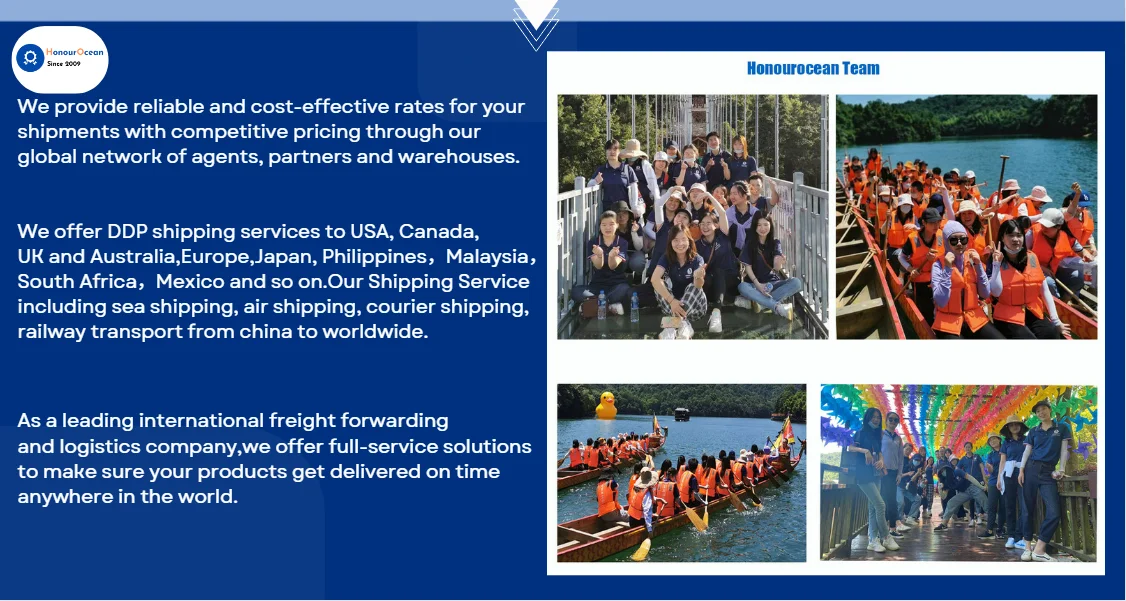 HonourOcean
Since 2009

We provide reliable and cost-effective rates for your shipments with competitive pricing through our global network of agents, partners and warehouses.

We offer DDP shipping services to USA, Canada, UK and Australia,Europe,Japan, Philippines，Malaysia，South Africa，Mexico and so on.Our Shipping Service including sea shipping, air shipping, courier shipping, railway transport from china to worldwide.

As a leading international freight forwarding and logistics company,we offer full-service solutions to make sure your products get delivered on time anywhere in the world.

Honourocean Team